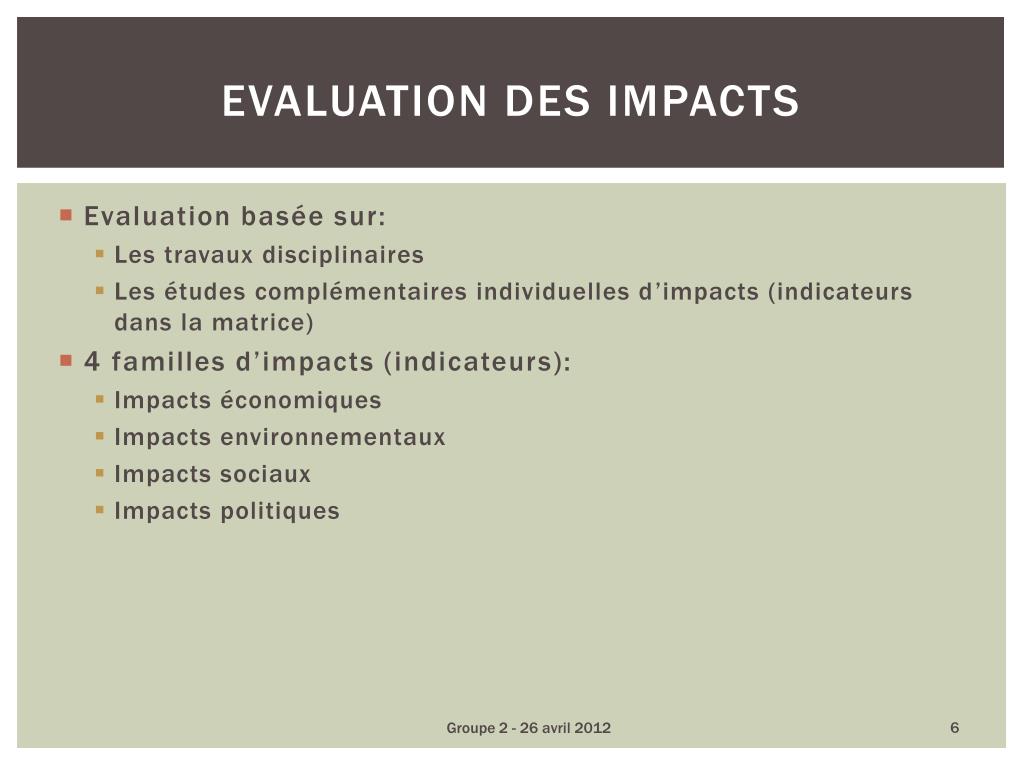 EVALUATION DES IMPACTS

Evaluation basée sur:
Les travaux disciplinaires
Les études complémentaires individuelles d’impacts (indicateurs dans la matrice)

4 familles d’impacts (indicateurs):
Impacts économiques
Impacts environnementaux
Impacts sociaux
Impacts politiques

Groupe 2 - 26 avril 2012

6